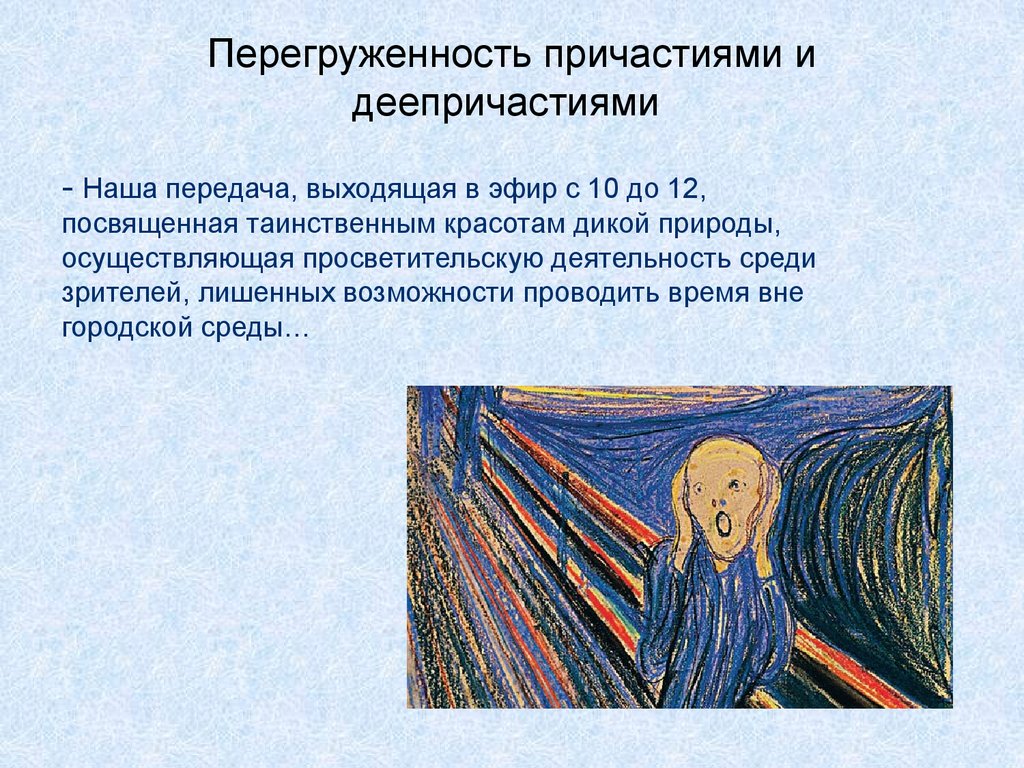 Перегруженность причастиями и деепричастиями

- Наша передача, выходящая в эфир с 10 до 12, посвященная таинственным красотам дикой природы, осуществляющая просветительскую деятельность среди зрителей, лишенных возможности проводить время вне городской среды…